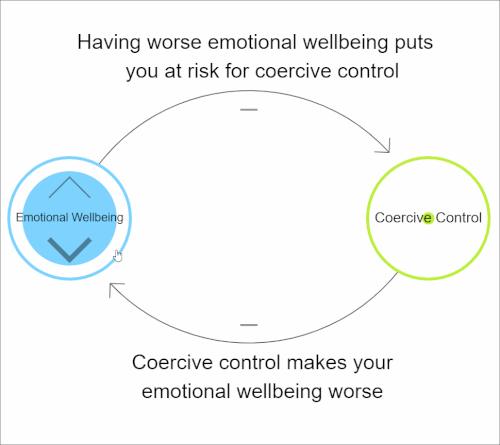 Having worse emotional wellbeing puts you at risk for coercive control

—

Emotional Wellbeing

Coercive Control

—

Coercive control makes your emotional wellbeing worse